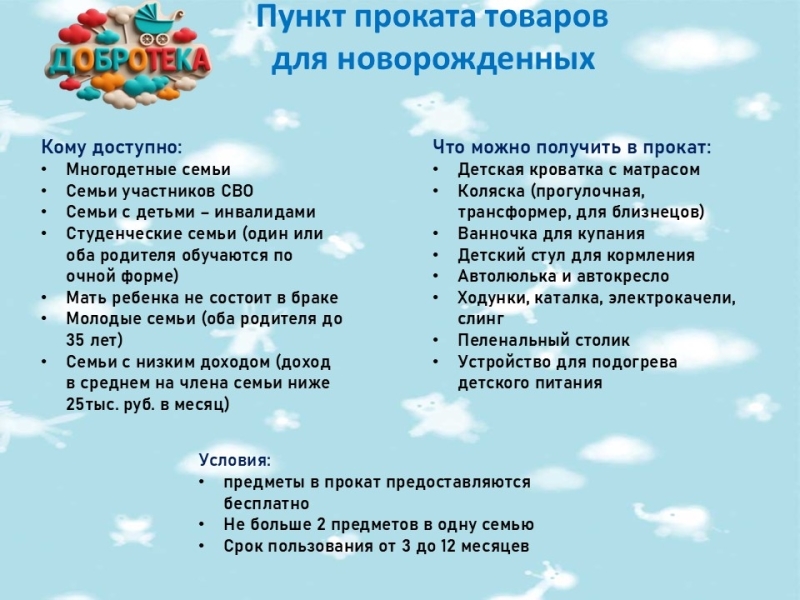 ДОБРОТЕКА

Пункт проката товаров для новорожденных

Кому доступно:
• Многодетные семьи
• Семьи участников СВО
• Семьи с детьми – инвалидами
• Студенческие семьи (один или оба родителя обучаются по очной форме)
• Мать ребенка не состоит в браке
• Молодые семьи (оба родителя до 35 лет)
• Семьи с низким доходом (доход в среднем на члена семьи ниже 25тыс. руб. в месяц)

Что можно получить в прокат:
• Детская кроватка с матрасом
• Коляска (прогулочная, трансформер, для близнецов)
• Ванночка для купания
• Детский стул для кормления
• Автолюлька и автокресло
• Ходунки, каталка, электрокачели, слинг
• Пеленальный столик
• Устройство для подогрева детского питания

Условия:
• предметы в прокат предоставляются бесплатно
• Не больше 2 предметов в одну семью
• Срок пользования от 3 до 12 месяцев